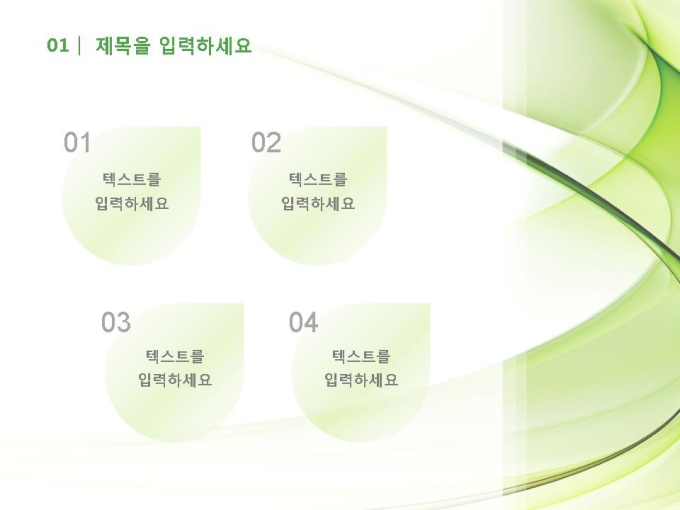 01 | 제목을 입력하세요

01
텍스트를 입력하세요

02
텍스트를 입력하세요

03
텍스트를 입력하세요

04
텍스트를 입력하세요